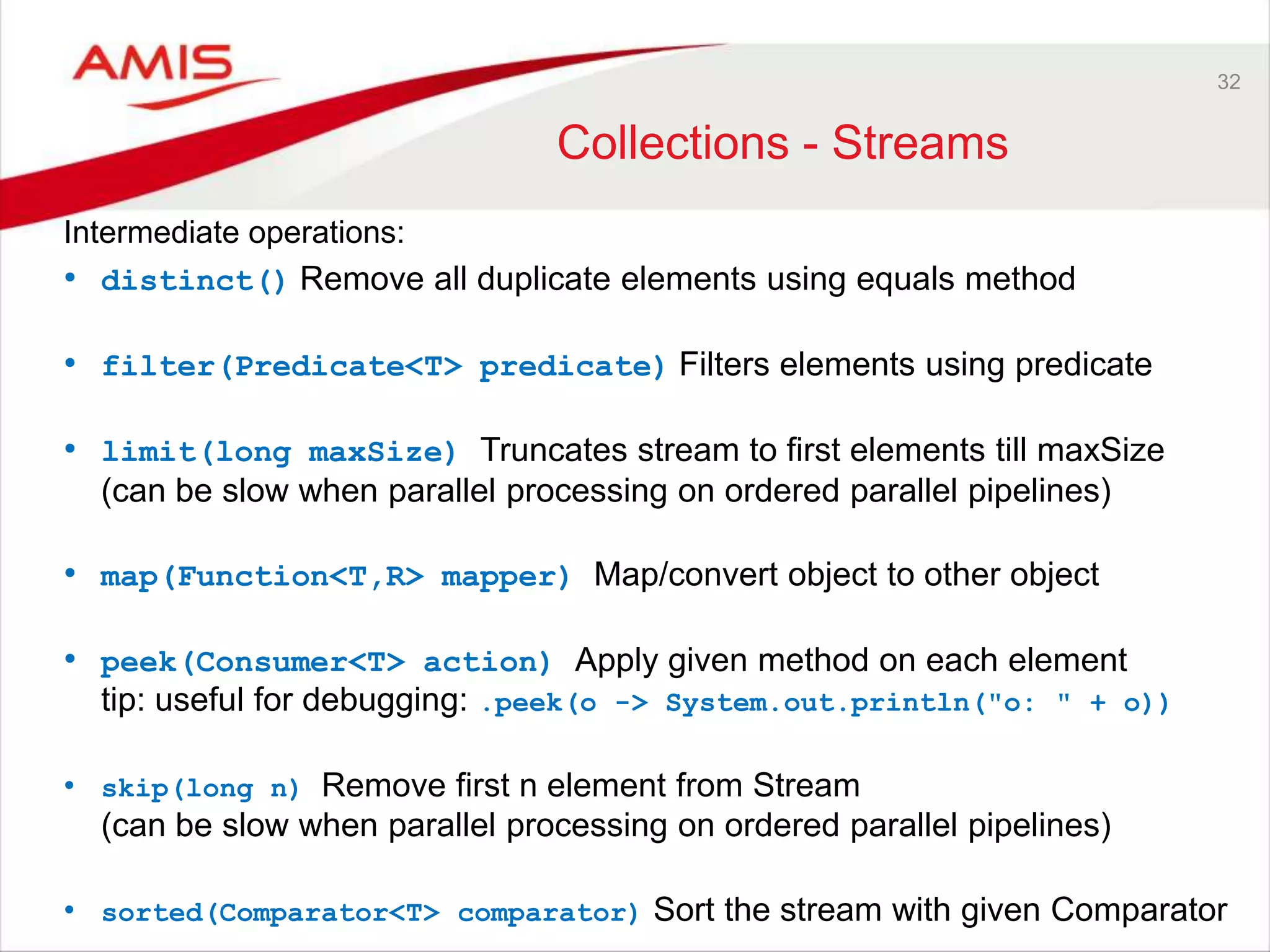 AMIS

32

Collections - Streams

Intermediate operations:

• distinct() Remove all duplicate elements using equals method

• filter(Predicate<T> predicate) Filters elements using predicate

• limit(long maxSize) Truncates stream to first elements till maxSize (can be slow when parallel processing on ordered parallel pipelines)

• map(Function<T,R> mapper) Map/convert object to other object

• peek(Consumer<T> action) Apply given method on each element tip: useful for debugging: .peek(o -> System.out.println("o: " + o))

• skip(long n) Remove first n element from Stream (can be slow when parallel processing on ordered parallel pipelines)

• sorted(Comparator<T> comparator) Sort the stream with given Comparator